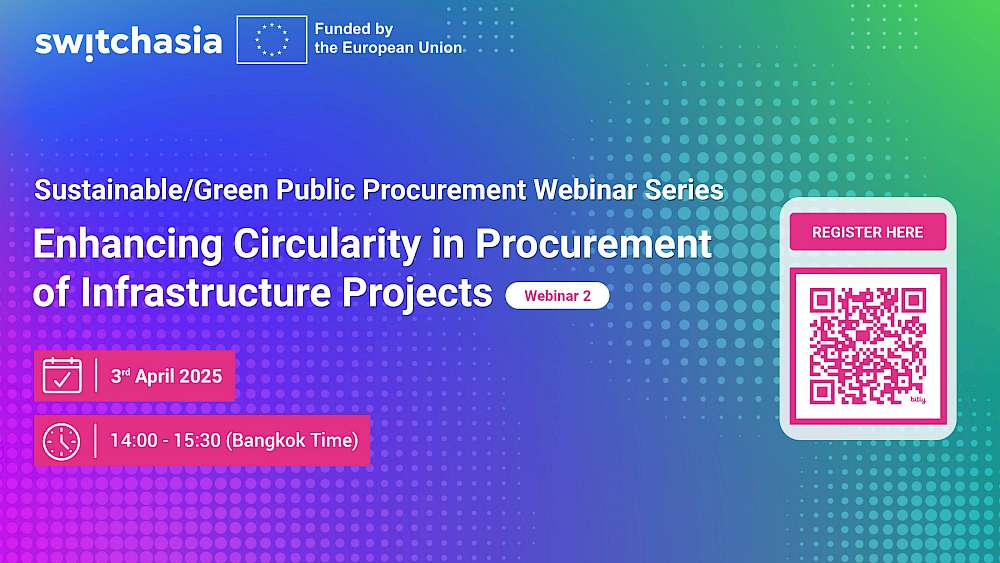 switchasia

Funded by the European Union

Sustainable/Green Public Procurement Webinar Series

Enhancing Circularity in Procurement of Infrastructure Projects

Webinar 2

3rd April 2025

14:00 - 15:30 (Bangkok Time)

REGISTER HERE

bitly